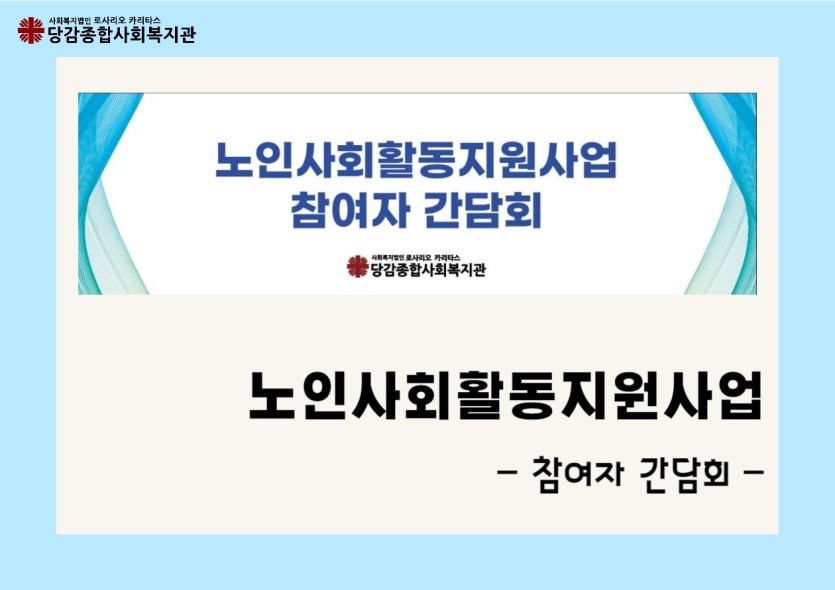 사회복지법인 로사리오 카리타스
당감종합사회복지관

노인사회활동지원사업
참여자 간담회

사회복지법인 로사리오 카리타스
당감종합사회복지관

노인사회활동지원사업

– 참여자 간담회 –